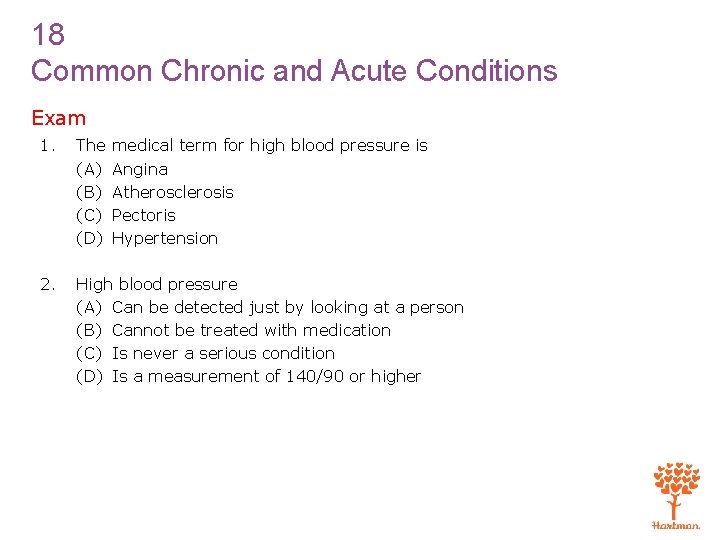 18
Common Chronic and Acute Conditions

Exam

1. The medical term for high blood pressure is
(A) Angina
(B) Atherosclerosis
(C) Pectoris
(D) Hypertension

2. High blood pressure
(A) Can be detected just by looking at a person
(B) Cannot be treated with medication
(C) Is never a serious condition
(D) Is a measurement of 140/90 or higher

Hartman